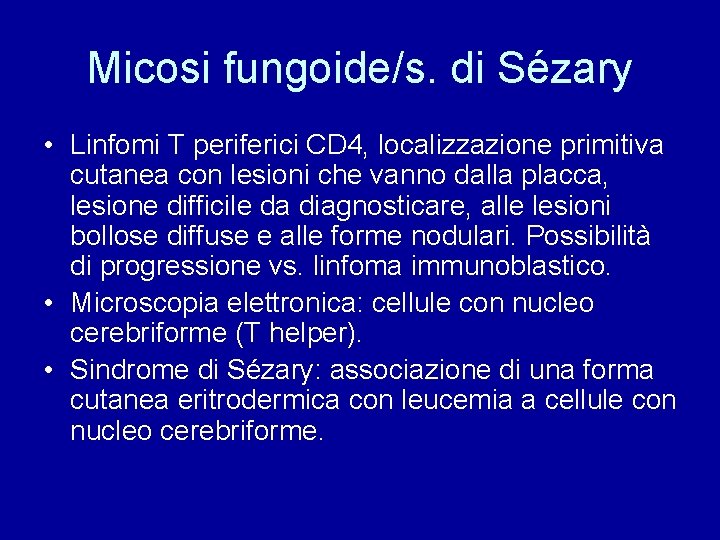 Micosi fungoide/s. di Sézary

• Linfomi T periferici CD4, localizzazione primitiva cutanea con lesioni che vanno dalla placca, lesione difficile da diagnosticare, alle lesioni bollose diffuse e alle forme nodulari. Possibilità di progressione vs. linfoma immunoblastico.
• Microscopia elettronica: cellule con nucleo cerebriforme (T helper).
• Sindrome di Sézary: associazione di una forma cutanea eritrodermica con leucemia a cellule con nucleo cerebriforme.